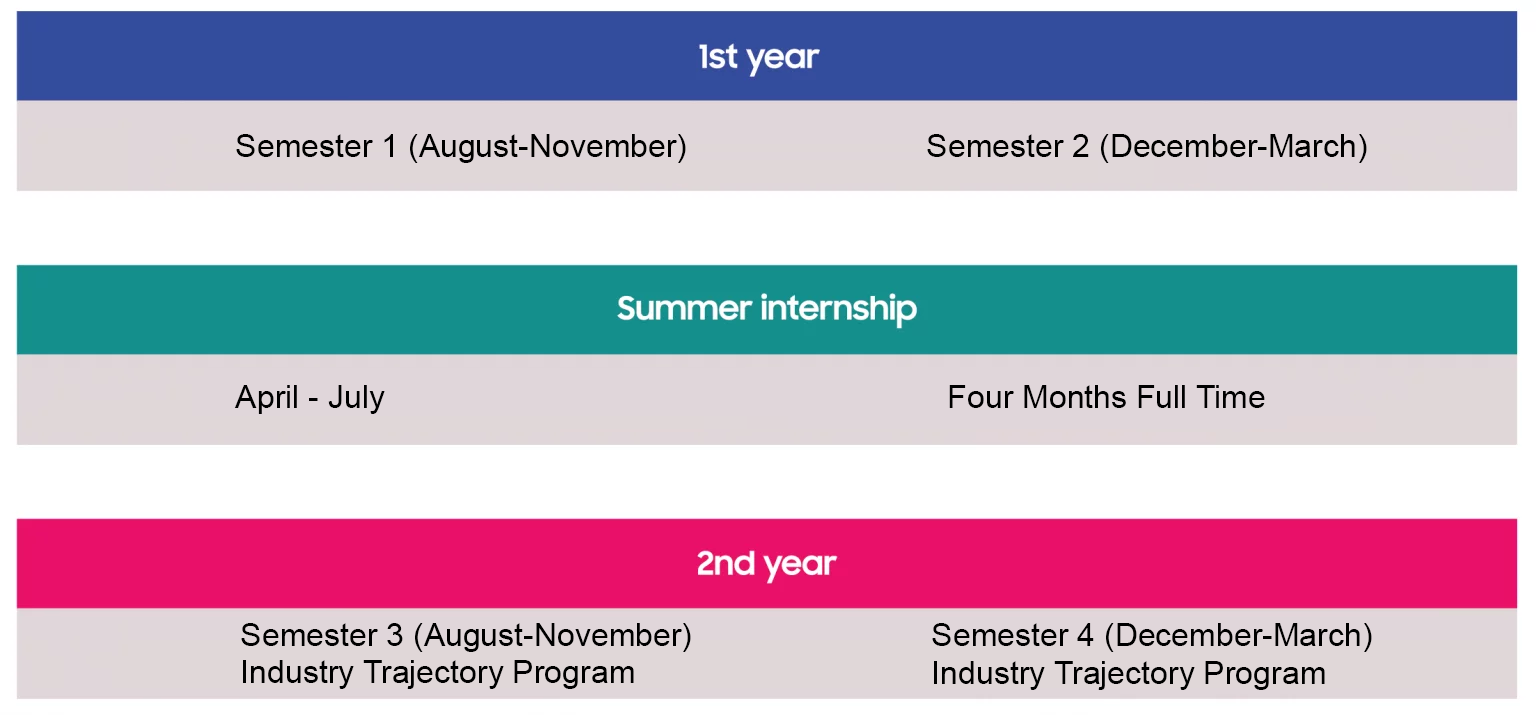 1st year

Semester 1 (August-November)

Semester 2 (December-March)

Summer internship

April - July

Four Months Full Time

2nd year

Semester 3 (August-November)
Industry Trajectory Program

Semester 4 (December-March)
Industry Trajectory Program